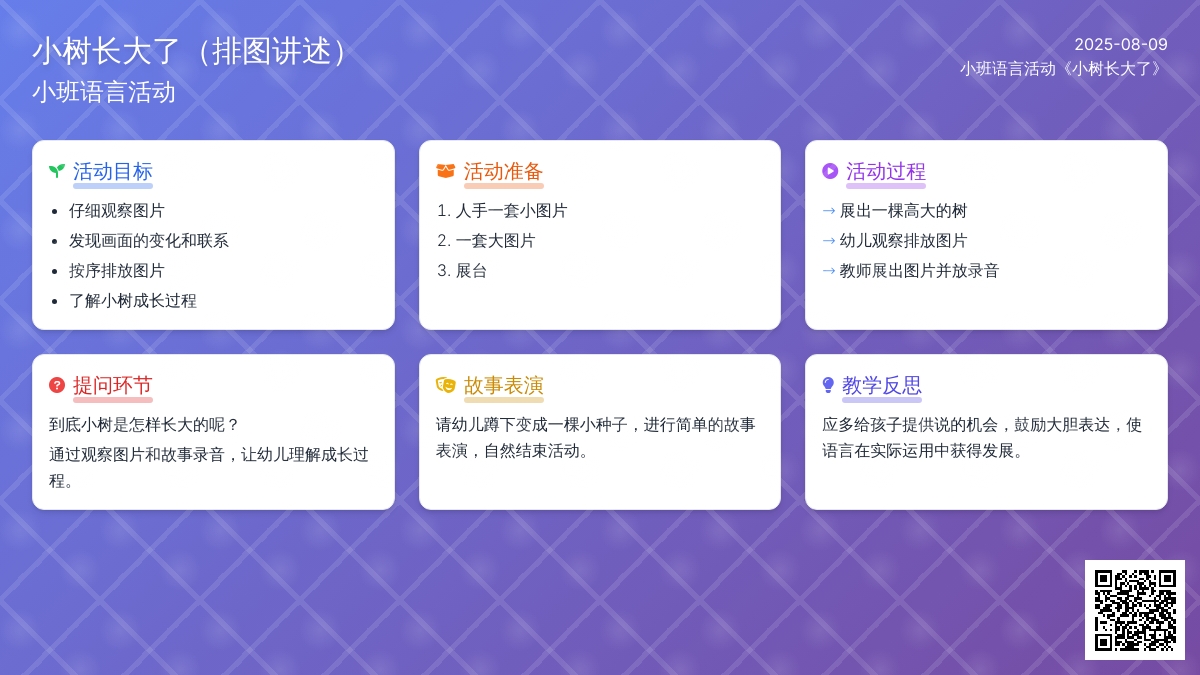 小树长大了（排图讲述）
小班语言活动

2025-08-09
小班语言活动《小树长大了》

活动目标
- 仔细观察图片
- 发现画面的变化和联系
- 按序排放图片
- 了解小树成长过程

活动准备
1. 人手一套小图片
2. 一套大图片
3. 展台

活动过程
→ 展出一棵高大的树
→ 幼儿观察排放图片
→ 教师展出图片并放录音

提问环节
到底小树是怎样长大的呢？
通过观察图片和故事录音，让幼儿理解成长过程。

故事表演
请幼儿蹲下变成一棵小种子，进行简单的故事表演，自然结束活动。

教学反思
应多给孩子提供说的机会，鼓励大胆表达，使语言在实际运用中获得发展。